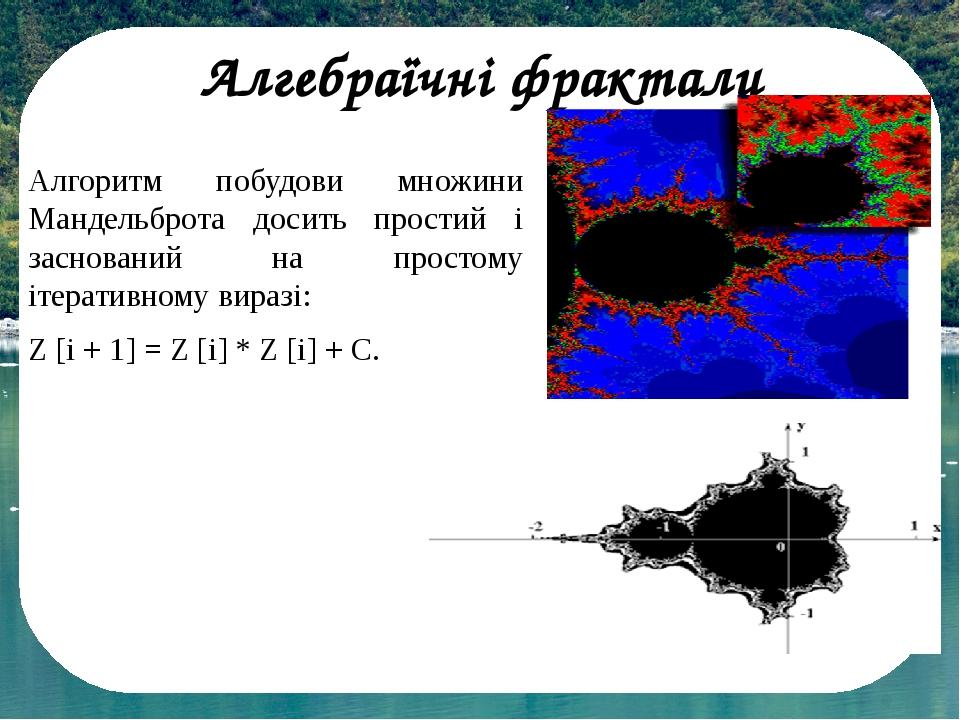 Алгебраїчні фрактали

Алгоритм побудови множини Мандельброта досить простий і заснований на простому ітеративному виразі:

Z [i + 1] = Z [i] * Z [i] + C.

y
1
-2
-1
0
1
x
-1